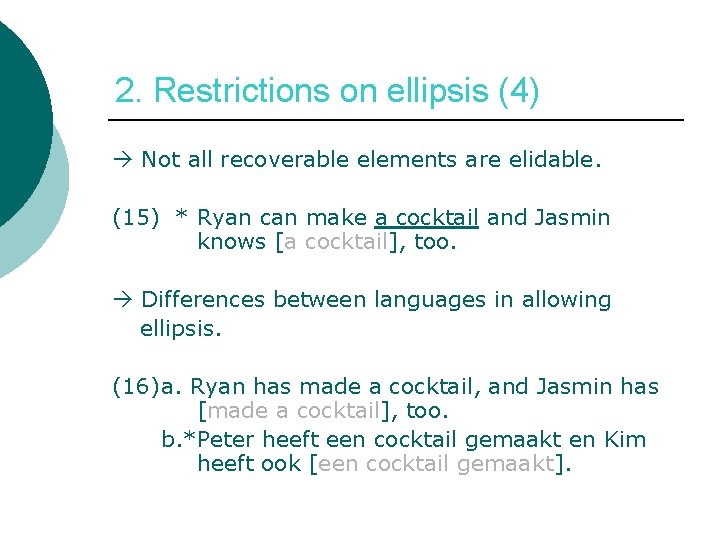 2. Restrictions on ellipsis (4)

→ Not all recoverable elements are elidable.

(15) * Ryan can make a cocktail and Jasmin knows [a cocktail], too.

→ Differences between languages in allowing ellipsis.

(16)a. Ryan has made a cocktail, and Jasmin has [made a cocktail], too.
b.*Peter heeft een cocktail gemaakt en Kim heeft ook [een cocktail gemaakt].